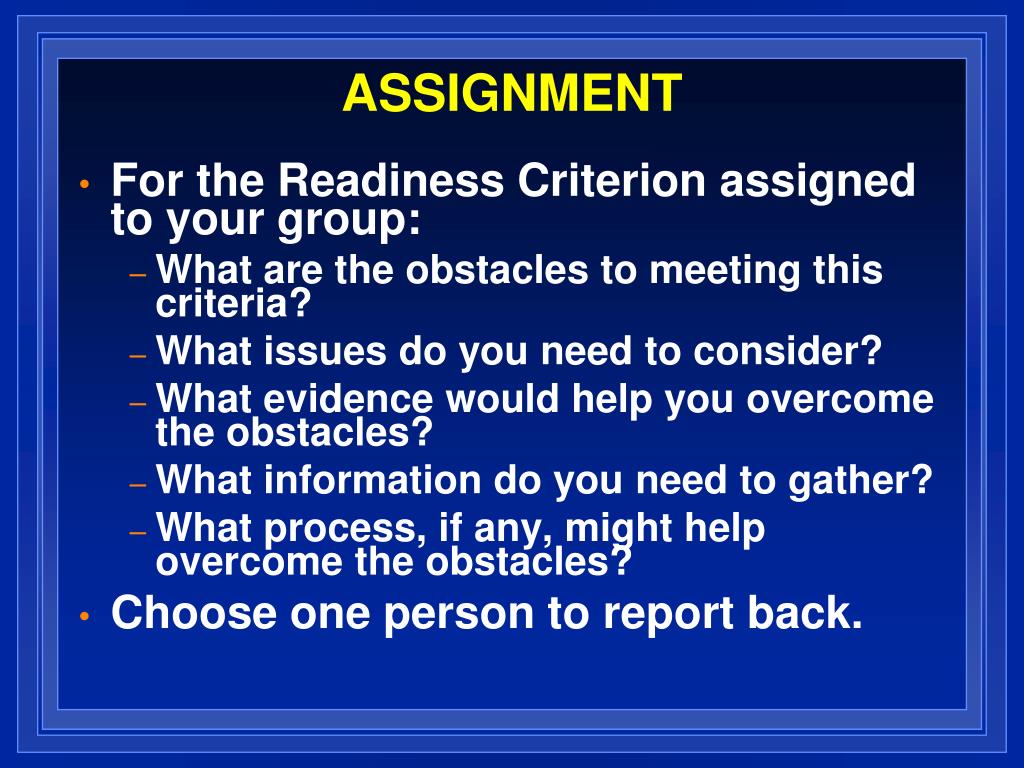 ASSIGNMENT

• For the Readiness Criterion assigned to your group:
– What are the obstacles to meeting this criteria?
– What issues do you need to consider?
– What evidence would help you overcome the obstacles?
– What information do you need to gather?
– What process, if any, might help overcome the obstacles?
• Choose one person to report back.